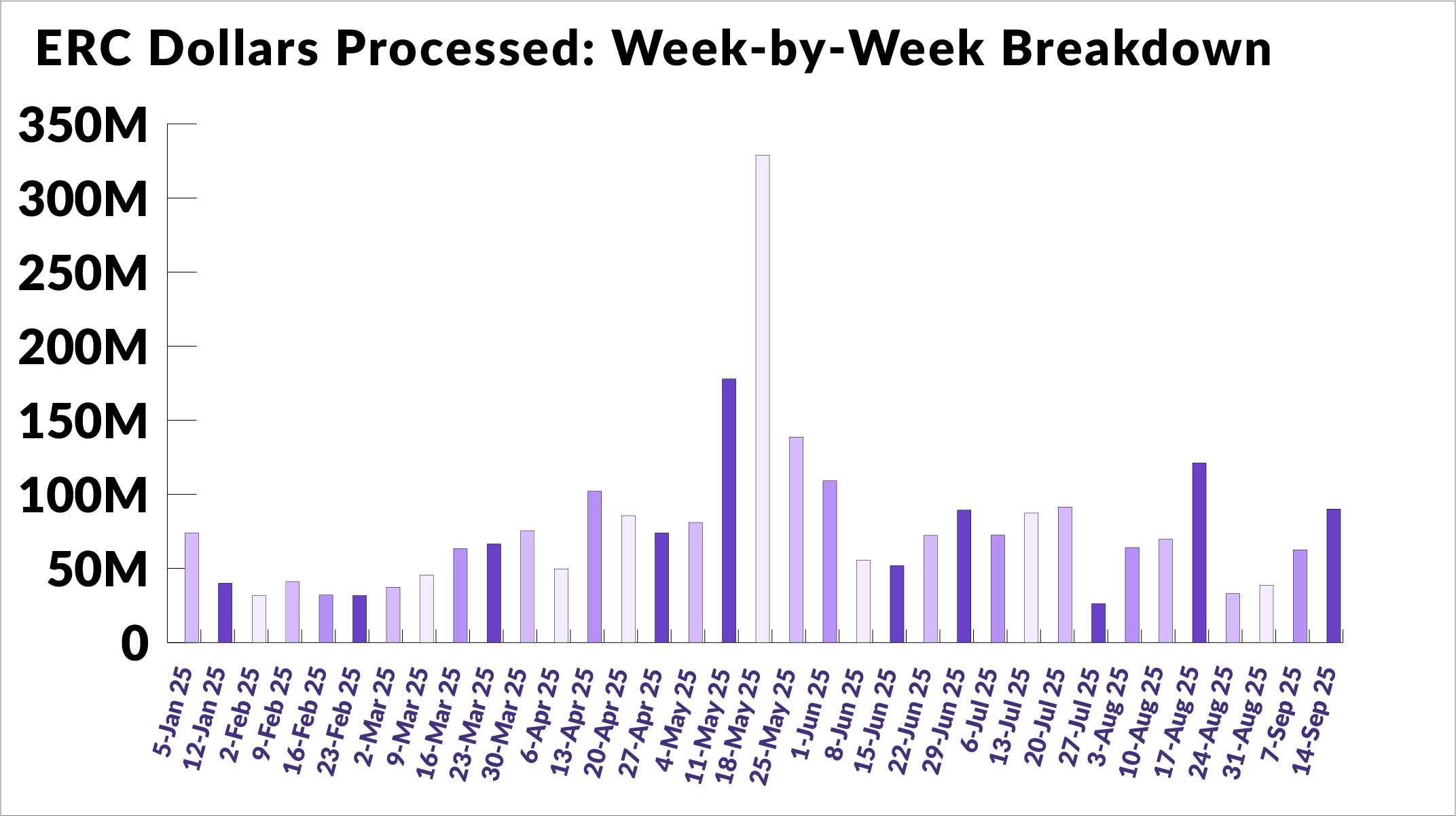 ERC Dollars Processed: Week-by-Week Breakdown

350M
300M
250M
200M
150M
100M
50M
0

5-Jan 25
12-Jan 25
2-Feb 25
9-Feb 25
16-Feb 25
23-Feb 25
2-Mar 25
9-Mar 25
16-Mar 25
23-Mar 25
30-Mar 25
6-Apr 25
13-Apr 25
20-Apr 25
27-Apr 25
4-May 25
11-May 25
18-May 25
25-May 25
1-Jun 25
8-Jun 25
15-Jun 25
22-Jun 25
29-Jun 25
6-Jul 25
13-Jul 25
20-Jul 25
27-Jul 25
3-Aug 25
10-Aug 25
17-Aug 25
24-Aug 25
31-Aug 25
7-Sep 25
14-Sep 25